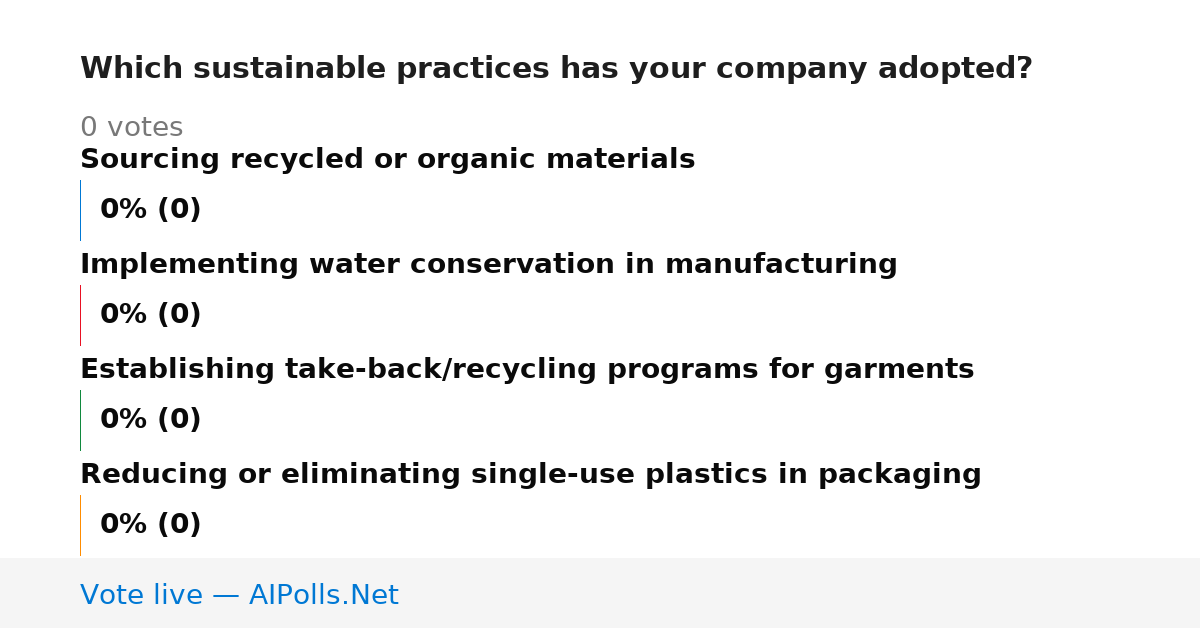 Which sustainable practices has your company adopted?

0 votes

Sourcing recycled or organic materials

0% (0)

Implementing water conservation in manufacturing

0% (0)

Establishing take-back/recycling programs for garments

0% (0)

Reducing or eliminating single-use plastics in packaging

0% (0)

Vote live — AIPolls.Net